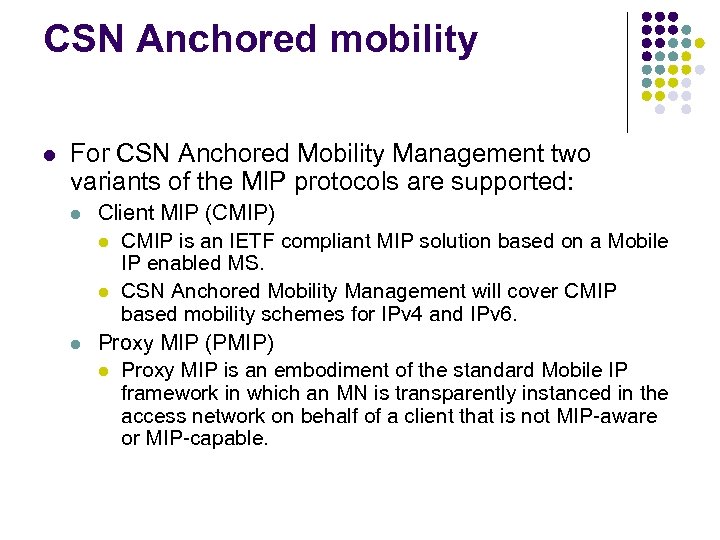 CSN Anchored mobility

For CSN Anchored Mobility Management two variants of the MIP protocols are supported:

Client MIP (CMIP)

CMIP is an IETF compliant MIP solution based on a Mobile IP enabled MS.

CSN Anchored Mobility Management will cover CMIP based mobility schemes for IPv4 and IPv6.

Proxy MIP (PMIP)

Proxy MIP is an embodiment of the standard Mobile IP framework in which an MN is transparently instanced in the access network on behalf of a client that is not MIP-aware or MIP-capable.